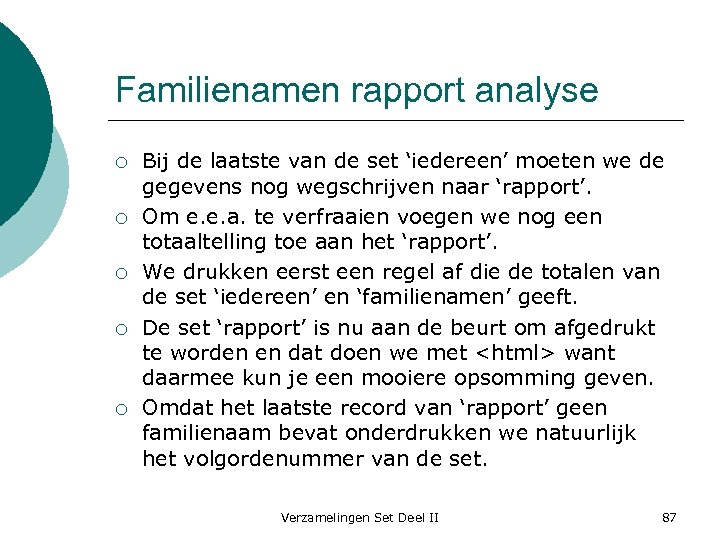 Familienamen rapport analyse

○ Bij de laatste van de set ‘iedereen’ moeten we de gegevens nog wegschrijven naar ‘rapport’.

○ Om e.e.a. te verfraaien voegen we nog een totaaltelling toe aan het ‘rapport’.

○ We drukken eerst een regel af die de totalen van de set ‘iedereen’ en ‘familienamen’ geeft.

○ De set ‘rapport’ is nu aan de beurt om afgedrukt te worden en dat doen we met <html> want daarmee kun je een mooiere opsomming geven.

○ Omdat het laatste record van ‘rapport’ geen familienaam bevat onderdrukken we natuurlijk het volgordenummer van de set.

Verzamelingen Set Deel II

87